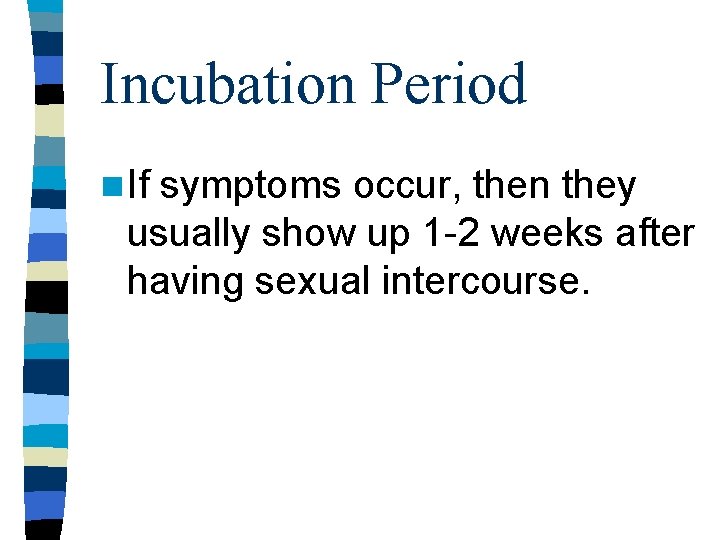 Incubation Period

If symptoms occur, then they usually show up 1-2 weeks after having sexual intercourse.